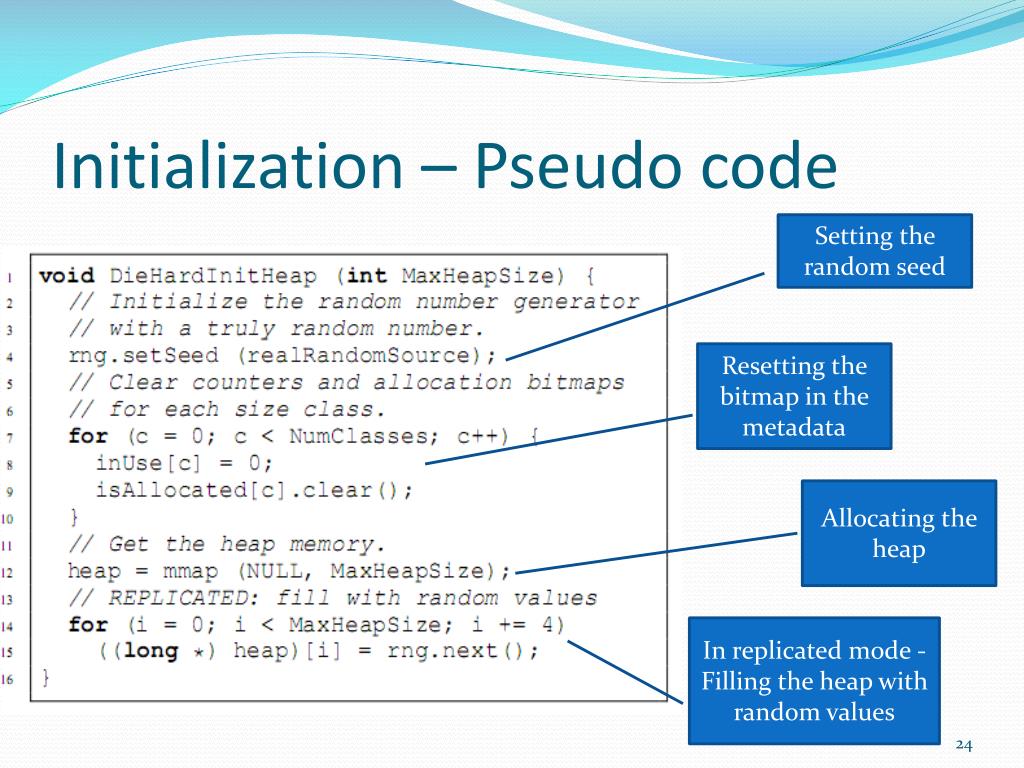 Initialization – Pseudo code

1 void DieHardInitHeap (int MaxHeapSize) {
2 // Initialize the random number generator
3 // with a truly random number.
4 rng.setSeed (realRandomSource);
5 // Clear counters and allocation bitmaps
6 // for each size class.
7 for (c = 0; c < NumClasses; c++) {
8 inUse[c] = 0;
9 isAllocated[c].clear();
10 }
11 // Get the heap memory.
12 heap = mmap (NULL, MaxHeapSize);
13 // REPLICATED: fill with random values
14 for (i = 0; i < MaxHeapSize; i += 4)
15 ((long *) heap)[i] = rng.next();
16 }

Setting the random seed

Resetting the bitmap in the metadata

Allocating the heap

In replicated mode - Filling the heap with random values

24